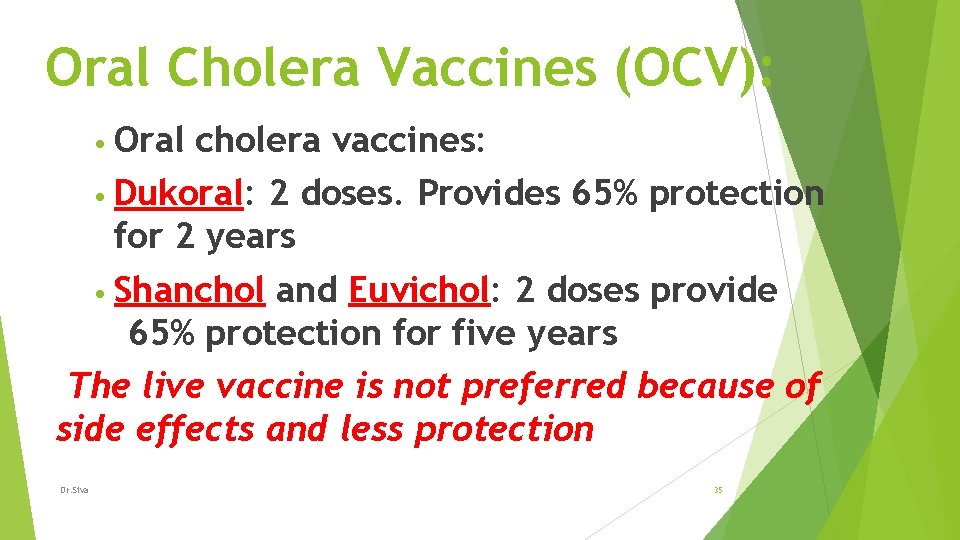 Oral Cholera Vaccines (OCV):

• Oral cholera vaccines:

• Dukoral: 2 doses. Provides 65% protection for 2 years

• Shanchol and Euvichol: 2 doses provide 65% protection for five years

The live vaccine is not preferred because of side effects and less protection

Dr.Siva

35